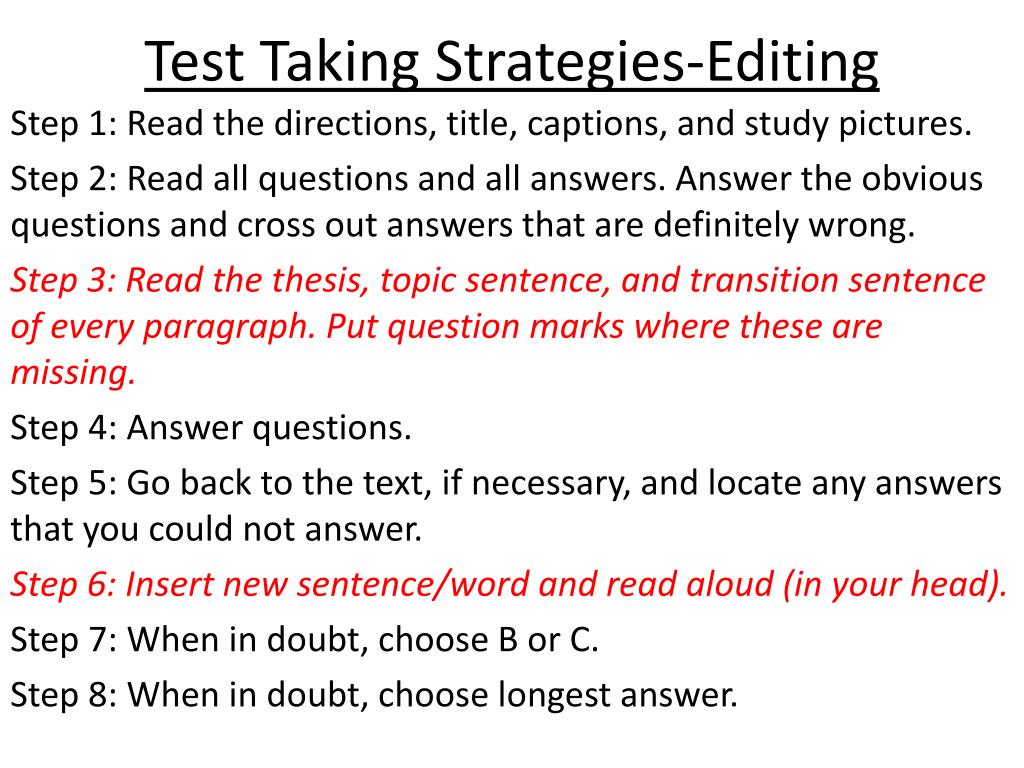 Test Taking Strategies-Editing

Step 1: Read the directions, title, captions, and study pictures.

Step 2: Read all questions and all answers. Answer the obvious questions and cross out answers that are definitely wrong.

Step 3: Read the thesis, topic sentence, and transition sentence of every paragraph. Put question marks where these are missing.

Step 4: Answer questions.

Step 5: Go back to the text, if necessary, and locate any answers that you could not answer.

Step 6: Insert new sentence/word and read aloud (in your head).

Step 7: When in doubt, choose B or C.

Step 8: When in doubt, choose longest answer.